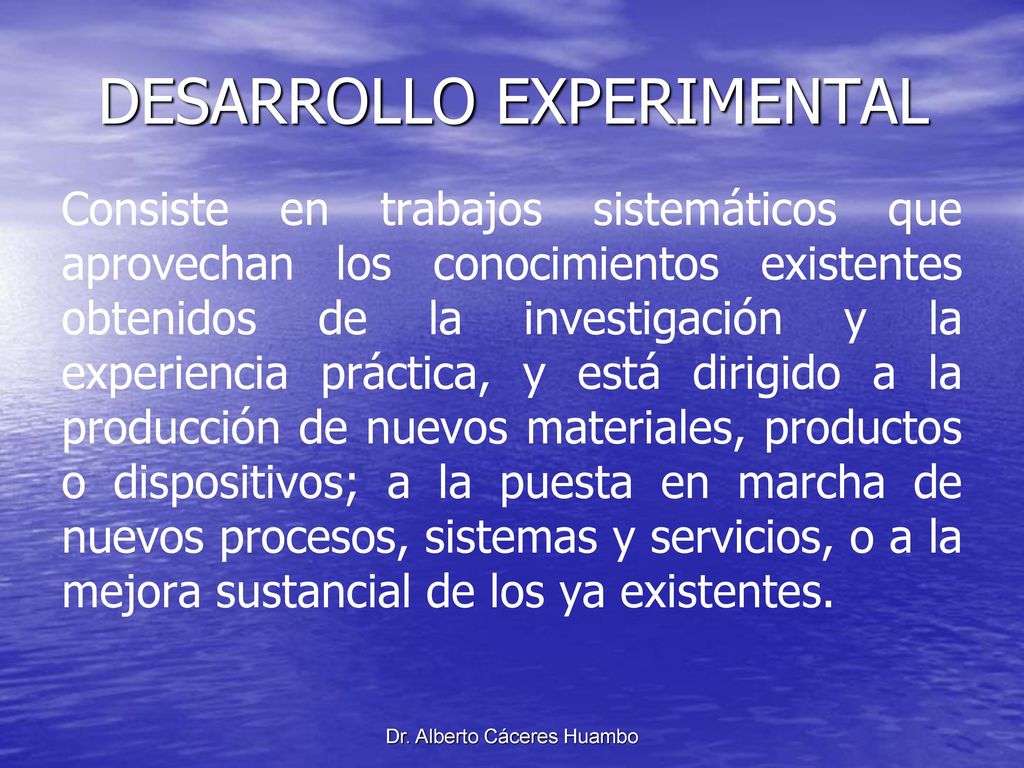 DESARROLLO EXPERIMENTAL

Consiste en trabajos sistemáticos que aprovechan los conocimientos existentes obtenidos de la investigación y la experiencia práctica, y está dirigido a la producción de nuevos materiales, productos o dispositivos; a la puesta en marcha de nuevos procesos, sistemas y servicios, o a la mejora sustancial de los ya existentes.

Dr. Alberto Cáceres Huambo